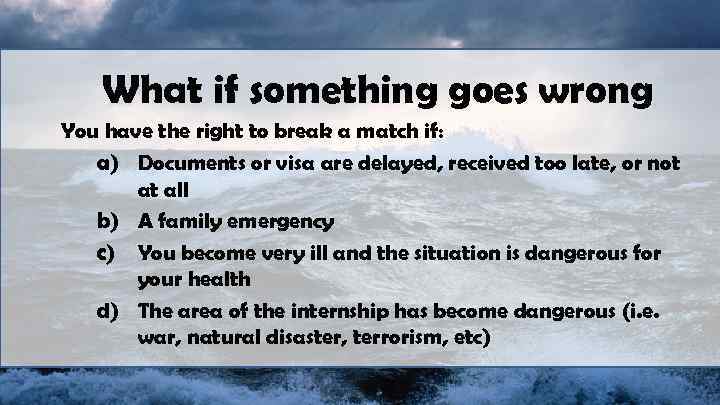 What if something goes wrong

You have the right to break a match if:

a) Documents or visa are delayed, received too late, or not at all

b) A family emergency

c) You become very ill and the situation is dangerous for your health

d) The area of the internship has become dangerous (i.e. war, natural disaster, terrorism, etc)